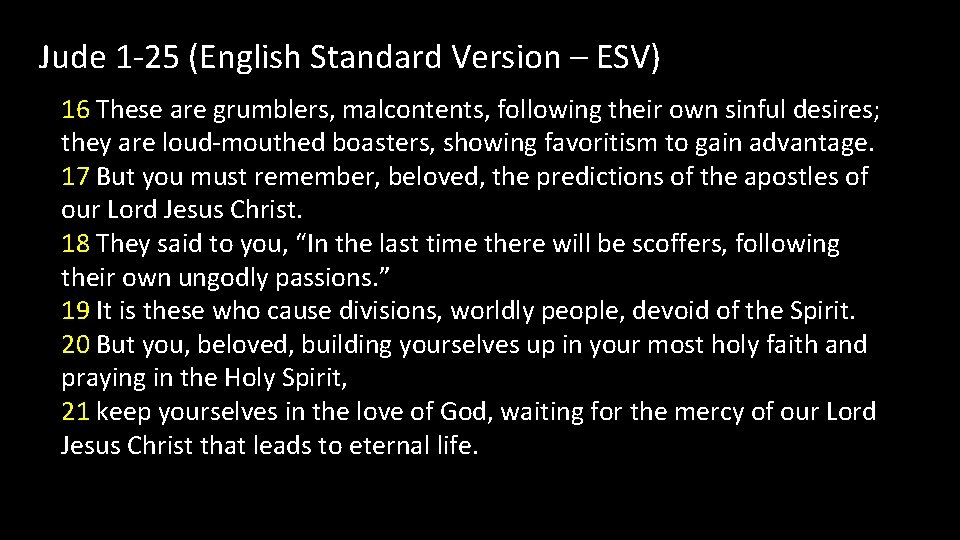 Jude 1-25 (English Standard Version – ESV)

16 These are grumblers, malcontents, following their own sinful desires; they are loud-mouthed boasters, showing favoritism to gain advantage.
17 But you must remember, beloved, the predictions of the apostles of our Lord Jesus Christ.
18 They said to you, “In the last time there will be scoffers, following their own ungodly passions.”
19 It is these who cause divisions, worldly people, devoid of the Spirit.
20 But you, beloved, building yourselves up in your most holy faith and praying in the Holy Spirit,
21 keep yourselves in the love of God, waiting for the mercy of our Lord Jesus Christ that leads to eternal life.